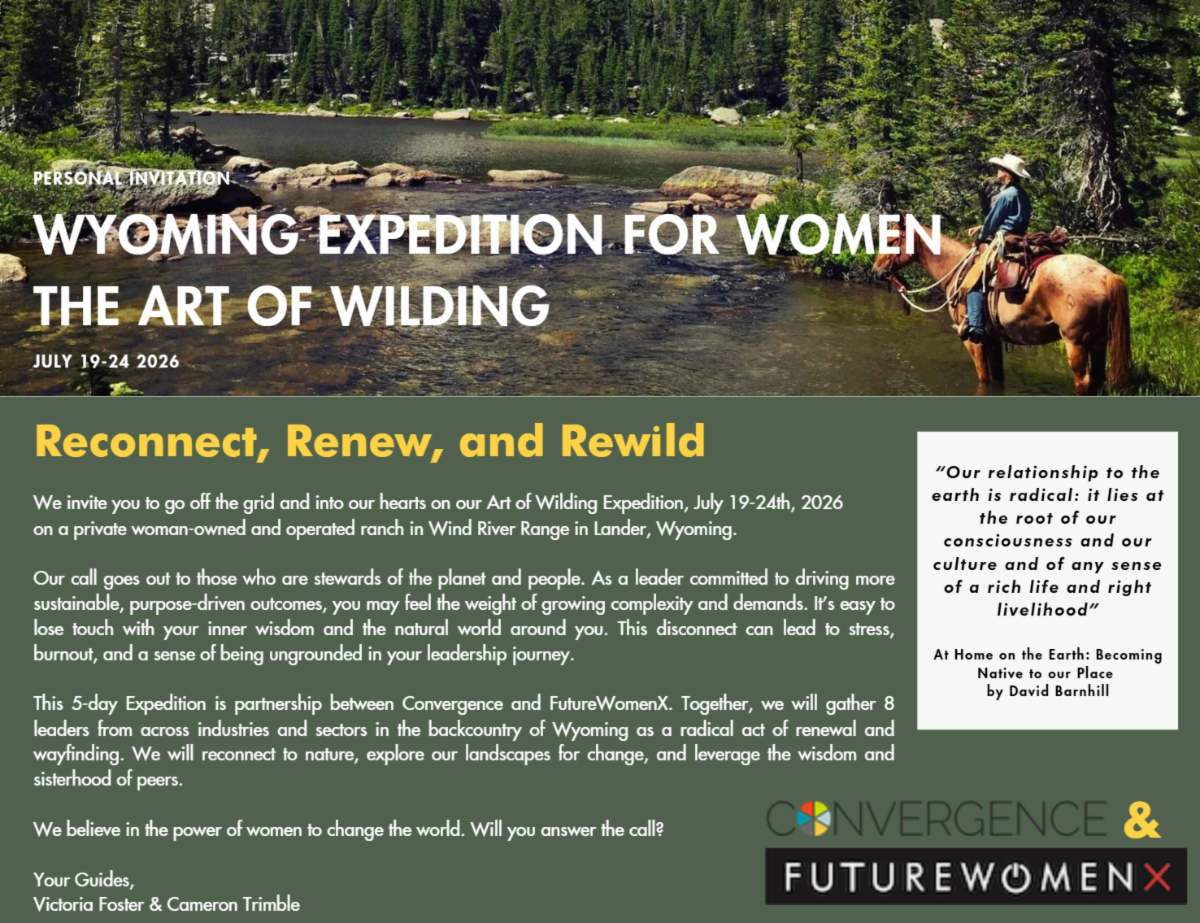 PERSONAL INVITATION

WYOMING EXPEDITION FOR WOMEN
THE ART OF WILDING

JULY 19-24 2026

Reconnect, Renew, and Rewild

We invite you to go off the grid and into our hearts on our Art of Wilding Expedition, July 19-24th, 2026 on a private woman-owned and operated ranch in Wind River Range in Lander, Wyoming.

Our call goes out to those who are stewards of the planet and people. As a leader committed to driving more sustainable, purpose-driven outcomes, you may feel the weight of growing complexity and demands. It's easy to lose touch with your inner wisdom and the natural world around you. This disconnect can lead to stress, burnout, and a sense of being ungrounded in your leadership journey.

This 5-day Expedition is partnership between Convergence and FutureWomenX. Together, we will gather 8 leaders from across industries and sectors in the backcountry of Wyoming as a radical act of renewal and wayfinding. We will reconnect to nature, explore our landscapes for change, and leverage the wisdom and sisterhood of peers.

We believe in the power of women to change the world. Will you answer the call?

Your Guides,
Victoria Foster & Cameron Trimble

"Our relationship to the earth is radical: it lies at the root of our consciousness and our culture and of any sense of a rich life and right livelihood"

At Home on the Earth: Becoming Native to our Place
by David Barnhill

CONVERGENCE &
FUTUREWOMENX